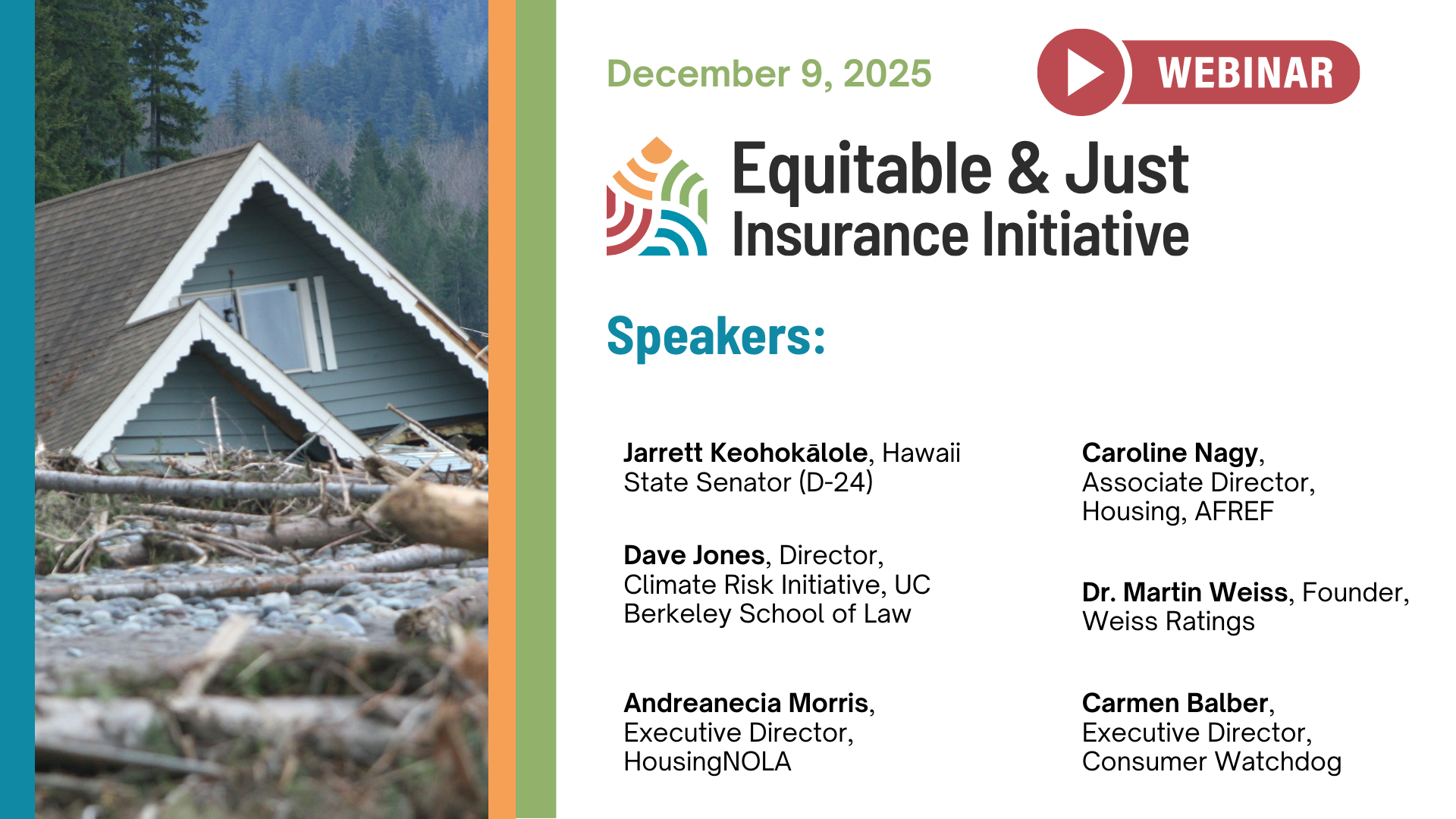 December 9, 2025

WEBINAR

Equitable & Just Insurance Initiative

Speakers:

Jarrett Keohokālole, Hawaii State Senator (D-24)

Dave Jones, Director, Climate Risk Initiative, UC Berkeley School of Law

Andreanecia Morris, Executive Director, HousingNOLA

Caroline Nagy, Associate Director, Housing, AFREF

Dr. Martin Weiss, Founder, Weiss Ratings

Carmen Balber, Executive Director, Consumer Watchdog